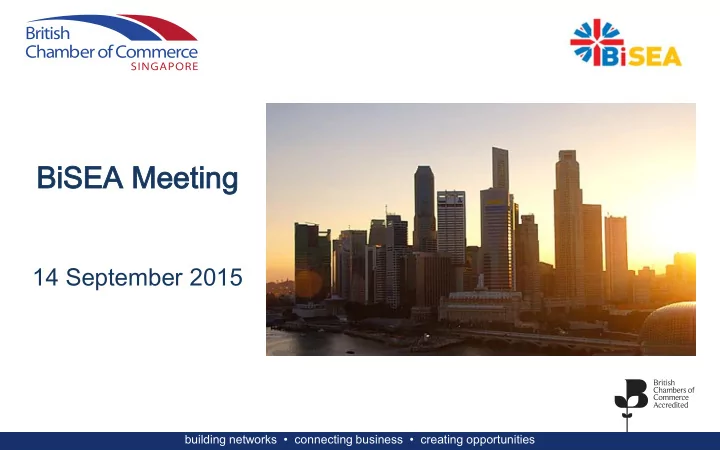 British Chamber of Commerce
SINGAPORE

BiSEA

BiSEA Meeting

14 September 2015

British Chambers of Commerce Accredited

building networks • connecting business • creating opportunities